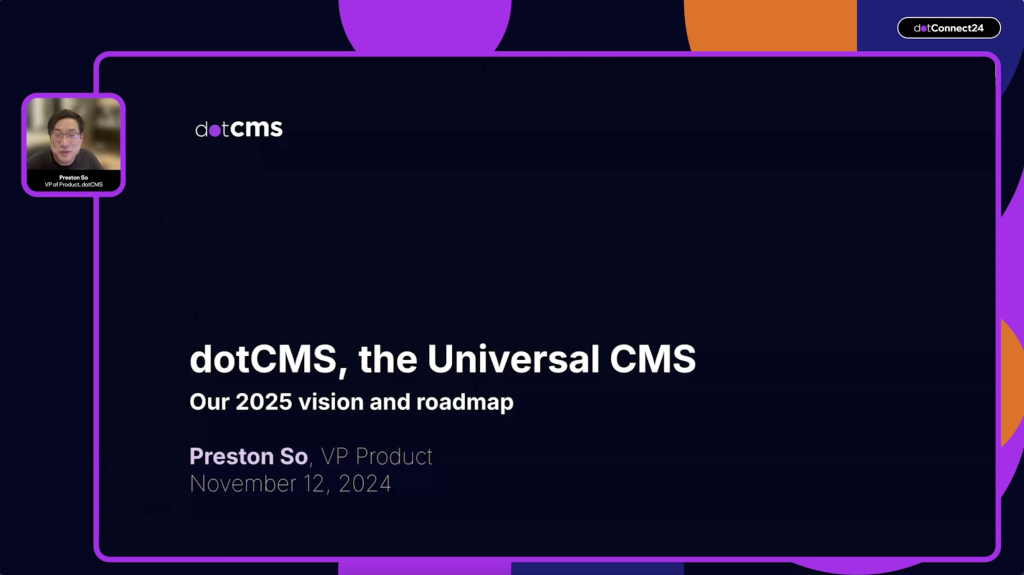 dotConnect24

Preston So
VP of Product, dotCMS

dotcms

dotCMS, the Universal CMS
Our 2025 vision and roadmap

Preston So, VP Product
November 12, 2024